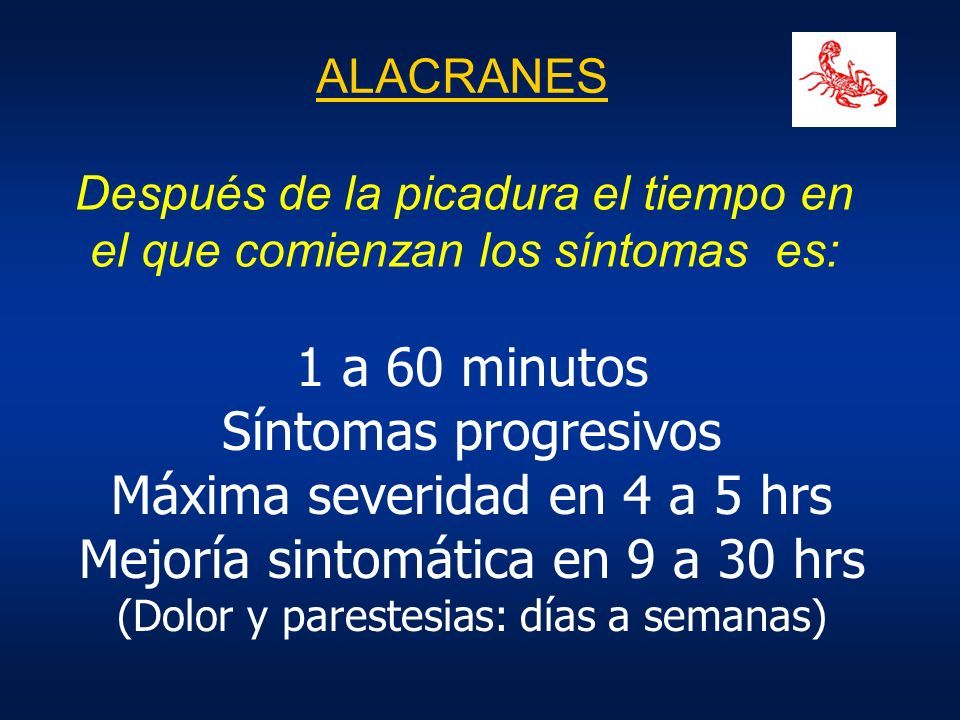 ALACRANES

Después de la picadura el tiempo en el que comienzan los síntomas es:

1 a 60 minutos
Síntomas progresivos
Máxima severidad en 4 a 5 hrs
Mejoría sintomática en 9 a 30 hrs
(Dolor y parestesias: días a semanas)